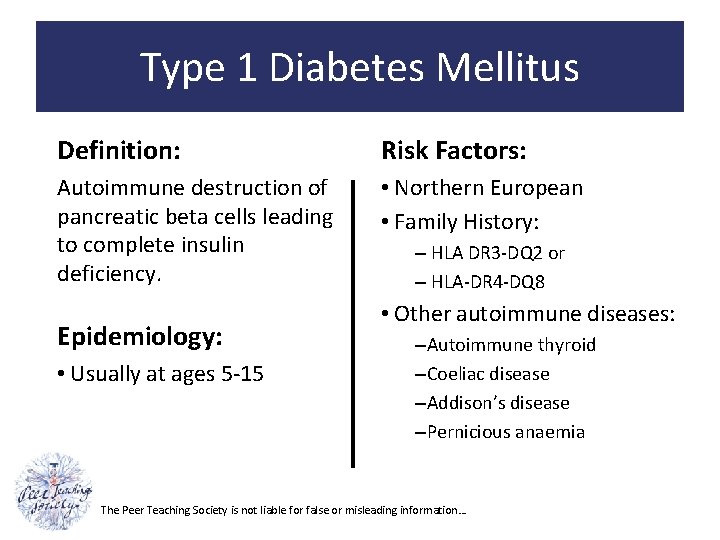 Type 1 Diabetes Mellitus

Definition:

Autoimmune destruction of pancreatic beta cells leading to complete insulin deficiency.

Epidemiology:

• Usually at ages 5-15

Risk Factors:

• Northern European
• Family History:
– HLA DR3-DQ2 or
– HLA-DR4-DQ8
• Other autoimmune diseases:
–Autoimmune thyroid
–Coeliac disease
–Addison's disease
–Pernicious anaemia

Peer Teaching Society

The Peer Teaching Society is not liable for false or misleading information…